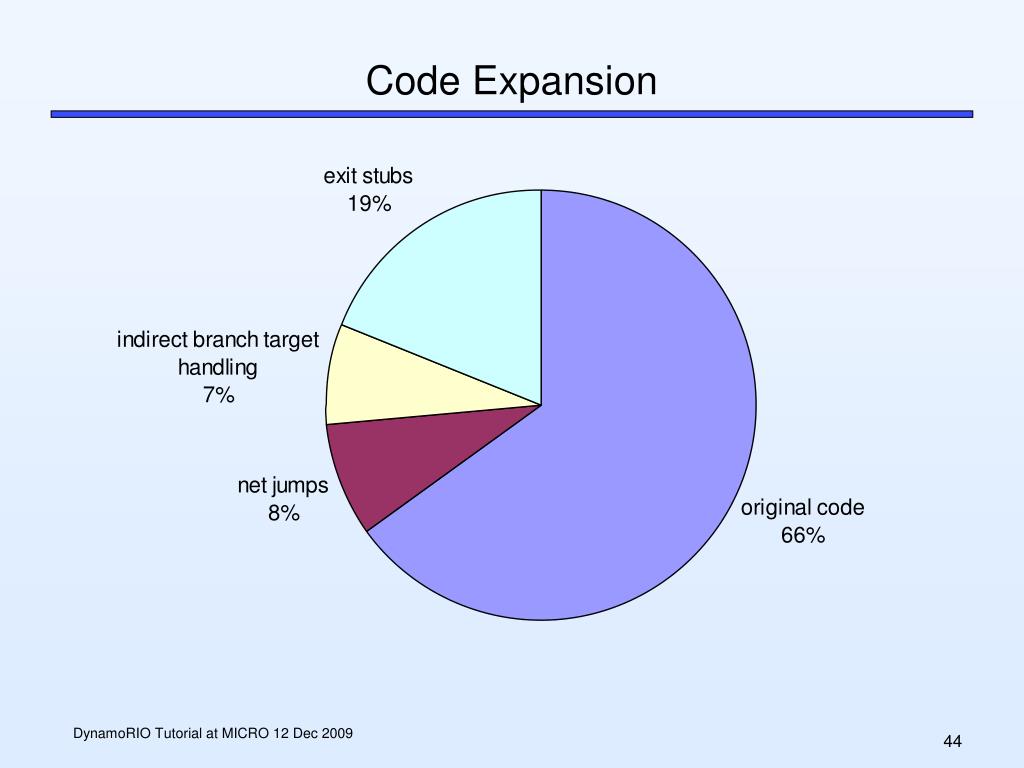 Code Expansion

exit stubs
19%

indirect branch target
handling
7%

net jumps
8%

original code
66%

DynamoRIO Tutorial at MICRO 12 Dec 2009

44